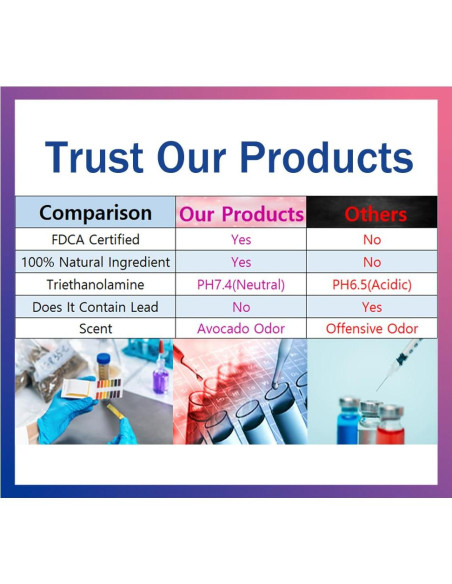 Trust Our Products

| Comparison | Our Products | Others |
|---|---|---|
| FDCA Certified | Yes | No |
| 100% Natural Ingredient | Yes | No |
| Triethanolamine | PH7.4(Neutral) | PH6.5(Acidic) |
| Does It Contain Lead | No | Yes |
| Scent | Avocado Odor | Offensive Odor |